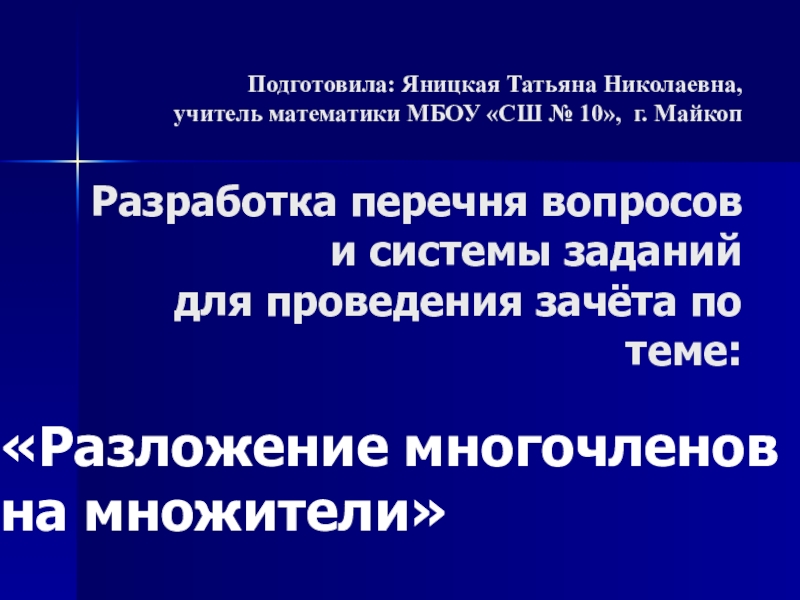 Подготовила: Яницкая Татьяна Николаевна, учитель математики МБОУ «СШ № 10», г. Майкоп

Разработка перечня вопросов и системы заданий для проведения зачёта по теме:

«Разложение многочленов на множители»